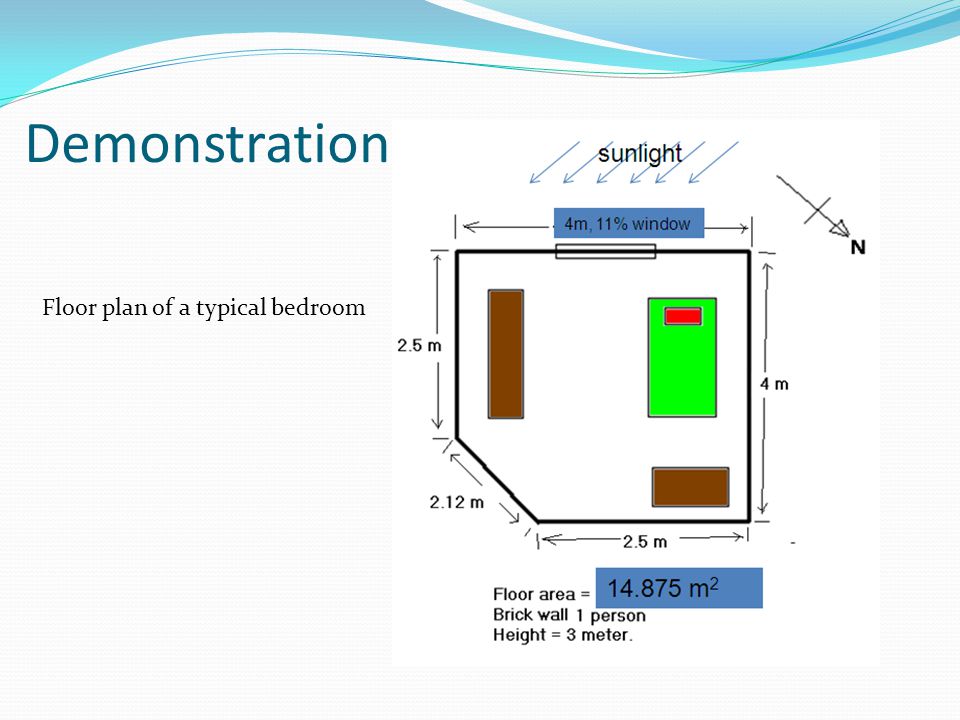 Demonstration

Floor plan of a typical bedroom

sunlight

4m, 11% window

N

2.5 m

4 m

2.12 m

2.5 m

Floor area = 14.875 $m^2$
Brick wall 1 person
Height = 3 meter.